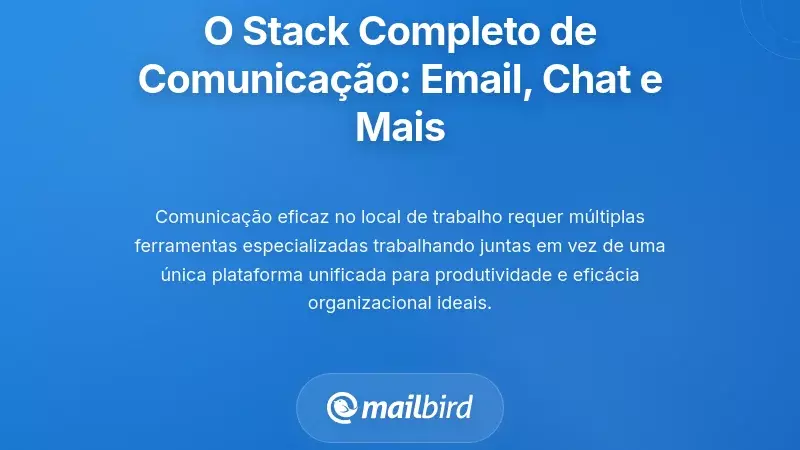 O Stack Completo de Comunicação: Email, Chat e Mais

Comunicação eficaz no local de trabalho requer múltiplas ferramentas especializadas trabalhando juntas em vez de uma única plataforma unificada para produtividade e eficácia organizacional ideais.

mailbird